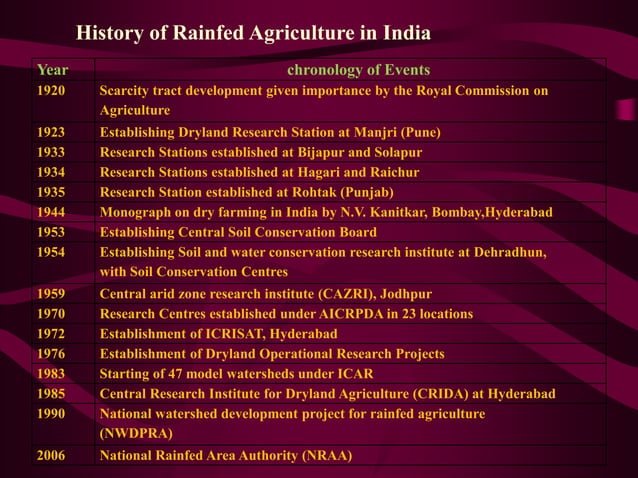 History of Rainfed Agriculture in India

| Year | chronology of Events |
|---|---|
| 1920 | Scarcity tract development given importance by the Royal Commission on Agriculture |
| 1923 | Establishing Dryland Research Station at Manjri (Pune) |
| 1933 | Research Stations established at Bijapur and Solapur |
| 1934 | Research Stations established at Hagari and Raichur |
| 1935 | Research Station established at Rohtak (Punjab) |
| 1944 | Monograph on dry farming in India by N.V. Kanitkar, Bombay,Hyderabad |
| 1953 | Establishing Central Soil Conservation Board |
| 1954 | Establishing Soil and water conservation research institute at Dehradhun, with Soil Conservation Centres |
| 1959 | Central arid zone research institute (CAZRI), Jodhpur |
| 1970 | Research Centres established under AICRPDA in 23 locations |
| 1972 | Establishment of ICRISAT, Hyderabad |
| 1976 | Establishment of Dryland Operational Research Projects |
| 1983 | Starting of 47 model watersheds under ICAR |
| 1985 | Central Research Institute for Dryland Agriculture (CRIDA) at Hyderabad |
| 1990 | National watershed development project for rainfed agriculture (NWDPRA) |
| 2006 | National Rainfed Area Authority (NRAA) |